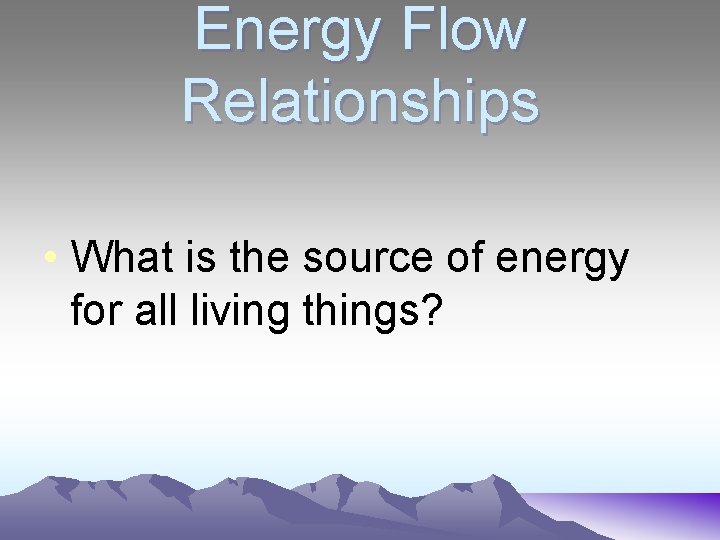 Energy Flow Relationships

• What is the source of energy for all living things?